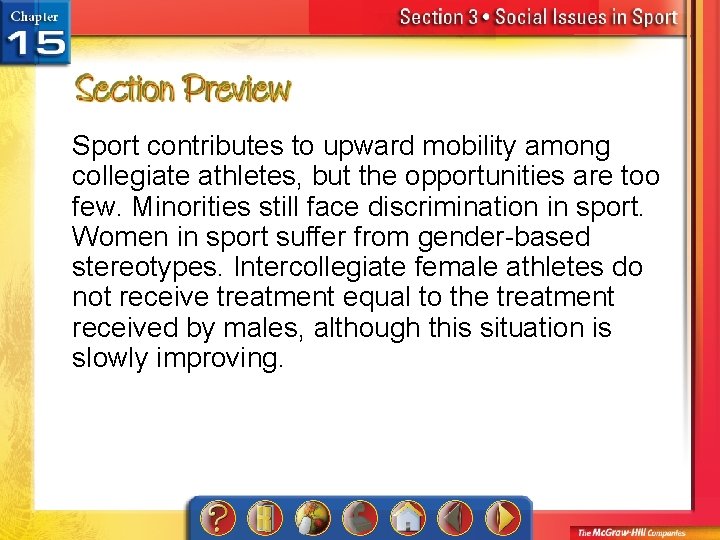 Chapter 15

Section 3 • Social Issues in Sport

Section Preview

Sport contributes to upward mobility among collegiate athletes, but the opportunities are too few. Minorities still face discrimination in sport. Women in sport suffer from gender-based stereotypes. Intercollegiate female athletes do not receive treatment equal to the treatment received by males, although this situation is slowly improving.

?

The McGraw-Hill Companies